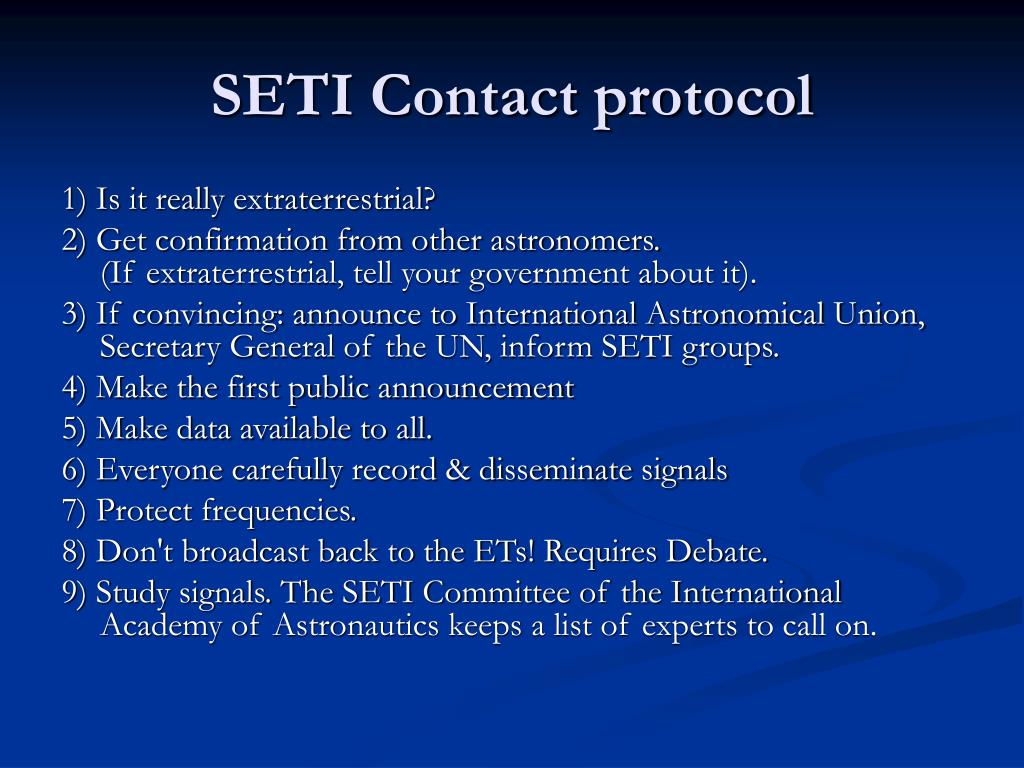 SETI Contact protocol

1) Is it really extraterrestrial?

2) Get confirmation from other astronomers. (If extraterrestrial, tell your government about it).

3) If convincing: announce to International Astronomical Union, Secretary General of the UN, inform SETI groups.

4) Make the first public announcement

5) Make data available to all.

6) Everyone carefully record & disseminate signals

7) Protect frequencies.

8) Don't broadcast back to the ETs! Requires Debate.

9) Study signals. The SETI Committee of the International Academy of Astronautics keeps a list of experts to call on.